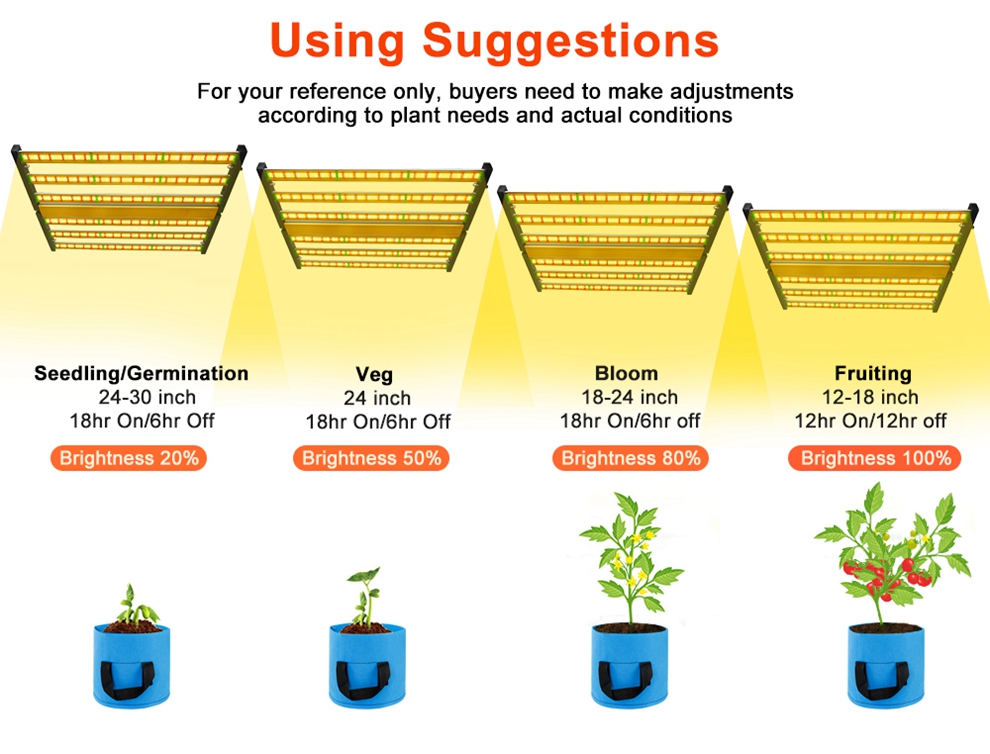 Using Suggestions

For your reference only, buyers need to make adjustments according to plant needs and actual conditions

Seedling/Germination
24-30 inch
18hr On/6hr Off
Brightness 20%

Veg
24 inch
18hr On/6hr Off
Brightness 50%

Bloom
18-24 inch
18hr On/6hr off
Brightness 80%

Fruiting
12-18 inch
12hr On/12hr off
Brightness 100%